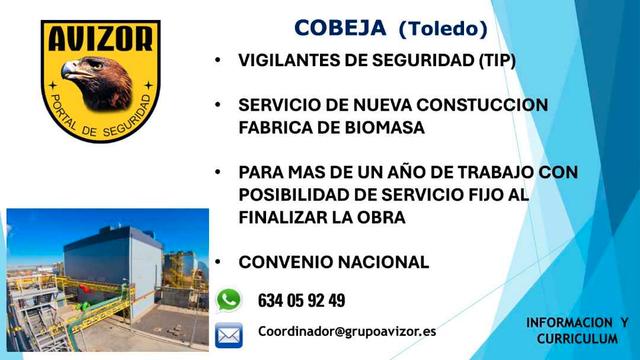 AVIZOR
PORTAL DE SEGURIDAD

COBEJA (Toledo)

• VIGILANTES DE SEGURIDAD (TIP)

• SERVICIO DE NUEVA CONSTUCCION FABRICA DE BIOMASA

• PARA MAS DE UN AÑO DE TRABAJO CON POSIBILIDAD DE SERVICIO FIJO AL FINALIZAR LA OBRA

• CONVENIO NACIONAL

634 05 92 49

Coordinador@grupoavizor.es

INFORMACION Y CURRICULUM